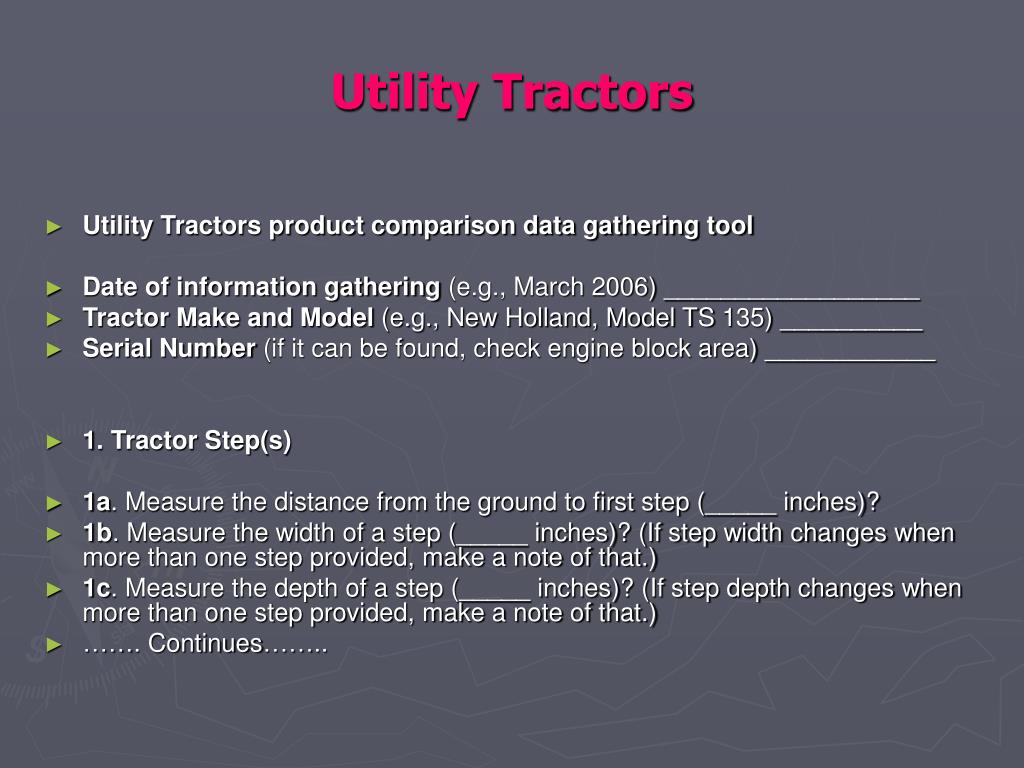 Utility Tractors

► Utility Tractors product comparison data gathering tool

► Date of information gathering (e.g., March 2006) __________________
► Tractor Make and Model (e.g., New Holland, Model TS 135) __________
► Serial Number (if it can be found, check engine block area) ____________

► 1. Tractor Step(s)

► 1a. Measure the distance from the ground to first step (_____ inches)?
► 1b. Measure the width of a step (_____ inches)? (If step width changes when more than one step provided, make a note of that.)
► 1c. Measure the depth of a step (_____ inches)? (If step depth changes when more than one step provided, make a note of that.)
► ……. Continues……..